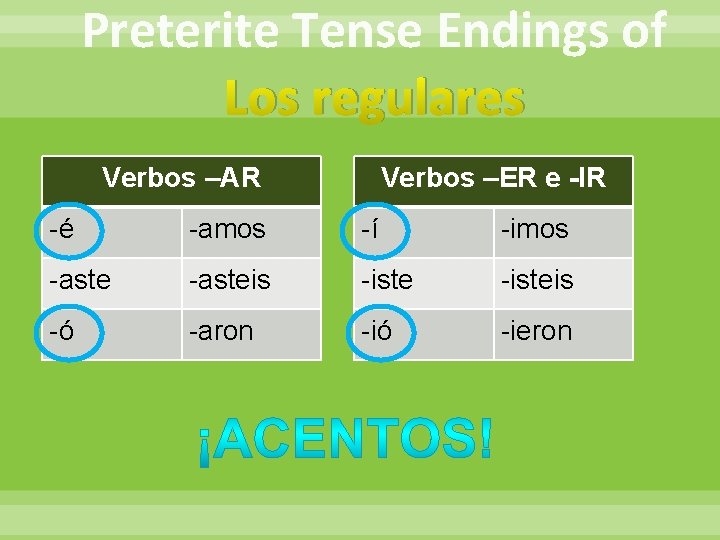 Preterite Tense Endings of
Los regulares

| Verbos –AR | |
|---|---|
| -é | -amos |
| -aste | -asteis |
| -ó | -aron |

| Verbos –ER e -IR | |
|---|---|
| -í | -imos |
| -iste | -isteis |
| -ió | -ieron |

¡ACENTOS!